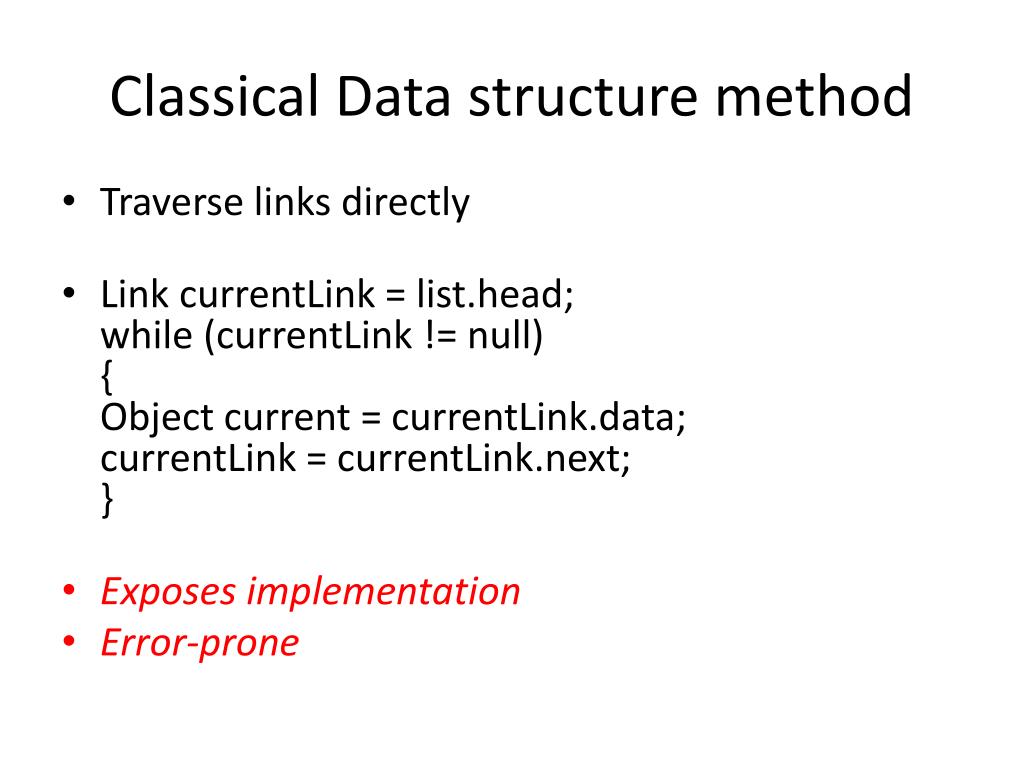 Classical Data structure method

• Traverse links directly

• Link currentLink = list.head;
while (currentLink != null)
{
Object current = currentLink.data;
currentLink = currentLink.next;
}

• Exposes implementation
• Error-prone